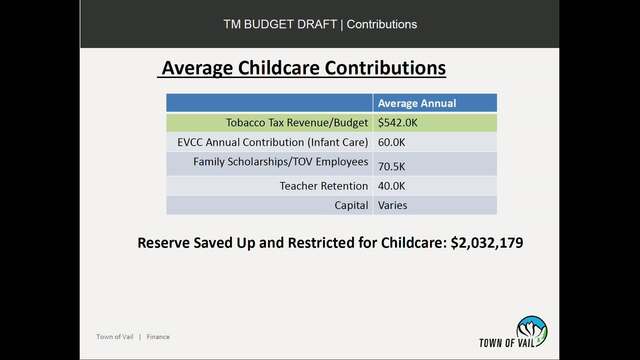 TM BUDGET DRAFT | Contributions

Average Childcare Contributions

| | Average Annual |
|---|---|
| Tobacco Tax Revenue/Budget | \$542.0K |
| EVCC Annual Contribution (Infant Care) | 60.0K |
| Family Scholarships/TOV Employees | 70.5K |
| Teacher Retention | 40.0K |
| Capital | Varies |

Reserve Saved Up and Restricted for Childcare: \$2,032,179

Town of Vail | Finance

TOWN OF VAIL